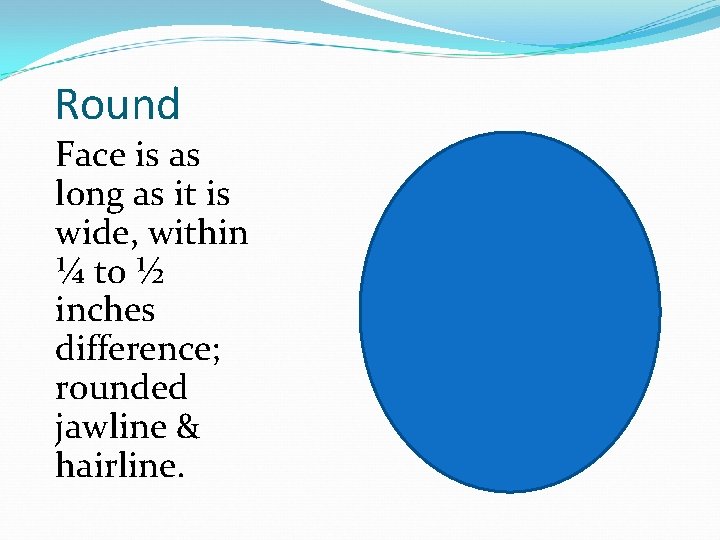 Round

Face is as long as it is wide, within ¼ to ½ inches difference; rounded jawline & hairline.